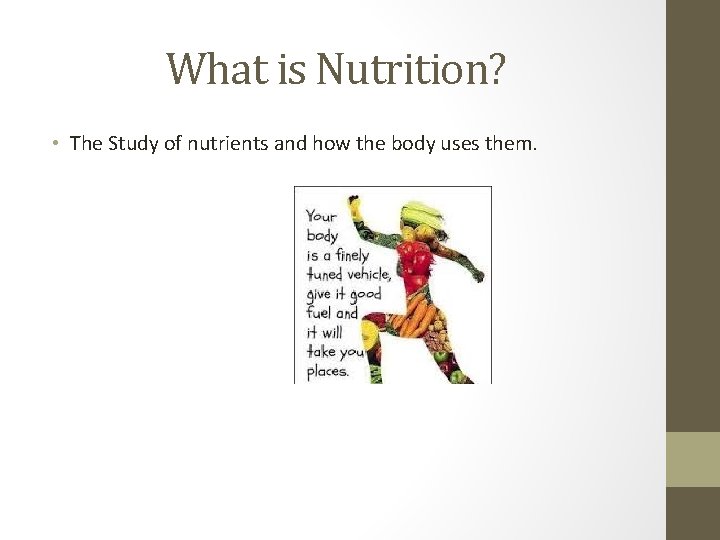 What is Nutrition?

• The Study of nutrients and how the body uses them.

Your body is a finely tuned vehicle, give it good fuel and it will take you places.